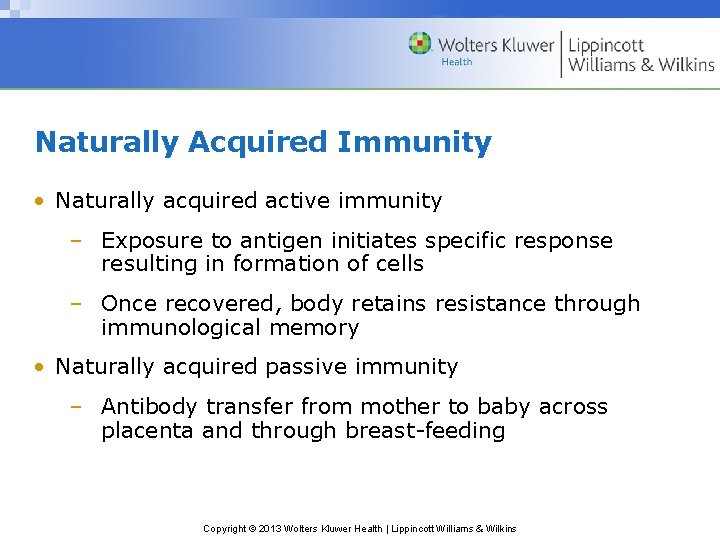 Wolters Kluwer
Health
Lippincott
Williams & Wilkins

Naturally Acquired Immunity

• Naturally acquired active immunity

– Exposure to antigen initiates specific response resulting in formation of cells

– Once recovered, body retains resistance through immunological memory

• Naturally acquired passive immunity

– Antibody transfer from mother to baby across placenta and through breast-feeding

Copyright © 2013 Wolters Kluwer Health | Lippincott Williams & Wilkins